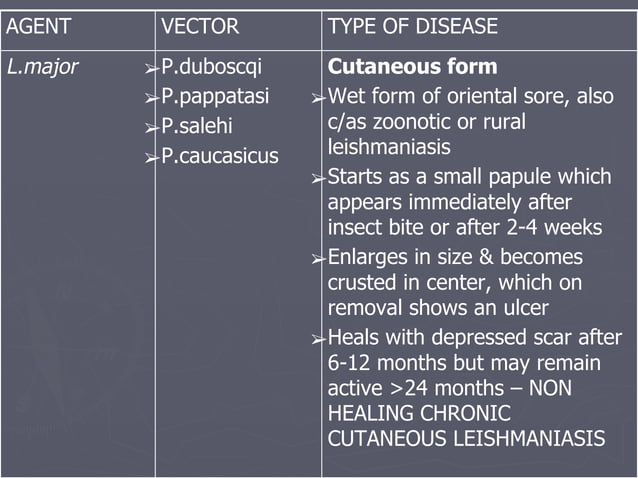 | AGENT | VECTOR | TYPE OF DISEASE |
|---|---|---|
| L.major | ➢P.duboscqi ➢P.pappatasi ➢P.salehi ➢P.caucasicus | **Cutaneous form** ➢Wet form of oriental sore, also c/as zoonotic or rural leishmaniasis ➢Starts as a small papule which appears immediately after insect bite or after 2-4 weeks ➢Enlarges in size & becomes crusted in center, which on removal shows an ulcer ➢Heals with depressed scar after 6-12 months but may remain active >24 months – NON HEALING CHRONIC CUTANEOUS LEISHMANIASIS |